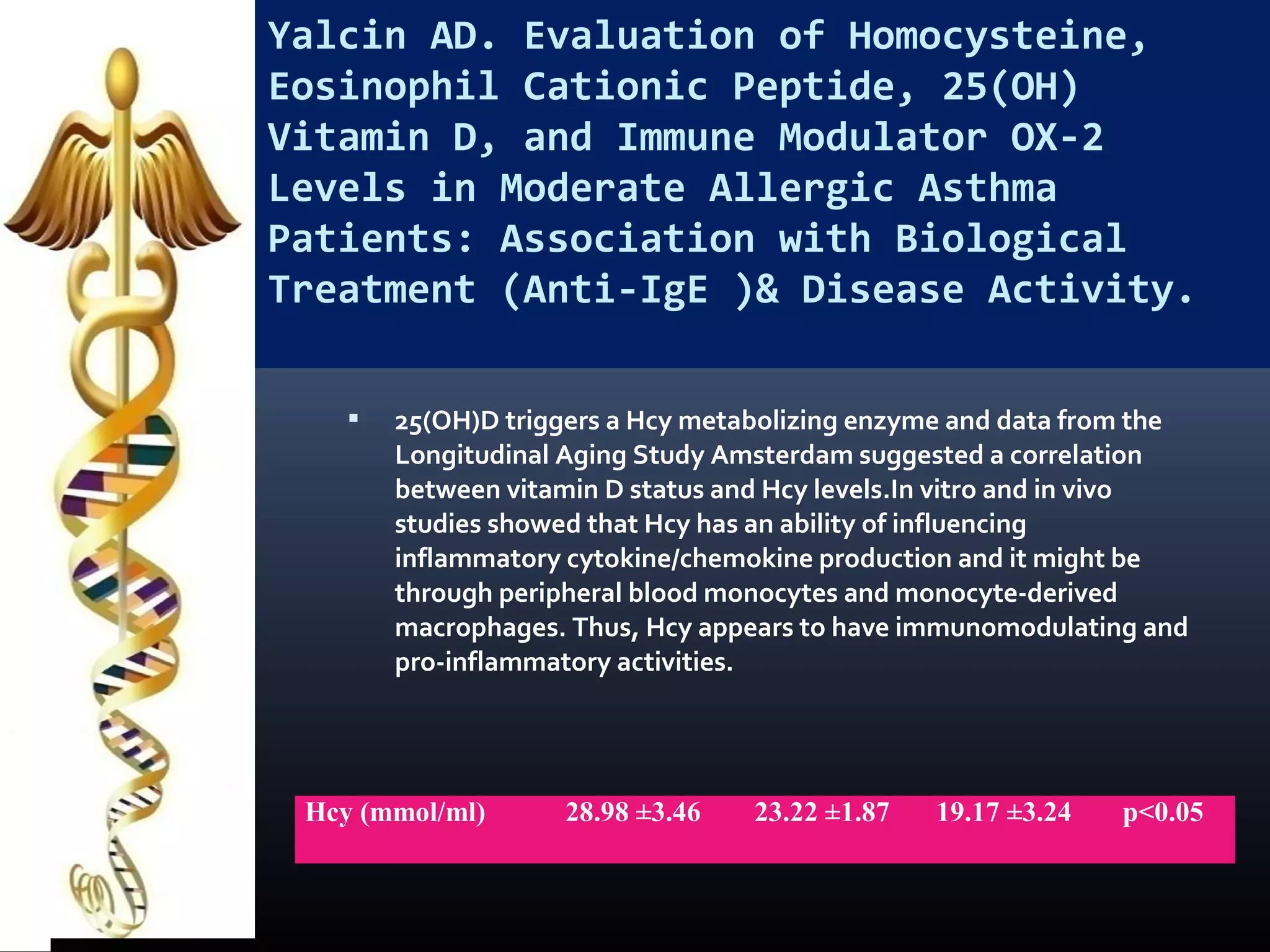 Yalcin AD. Evaluation of Homocysteine, Eosinophil Cationic Peptide, 25(OH) Vitamin D, and Immune Modulator OX-2 Levels in Moderate Allergic Asthma Patients: Association with Biological Treatment (Anti-IgE )& Disease Activity.

▪ 25(OH)D triggers a Hcy metabolizing enzyme and data from the Longitudinal Aging Study Amsterdam suggested a correlation between vitamin D status and Hcy levels.In vitro and in vivo studies showed that Hcy has an ability of influencing inflammatory cytokine/chemokine production and it might be through peripheral blood monocytes and monocyte-derived macrophages. Thus, Hcy appears to have immunomodulating and pro-inflammatory activities.

| Hcy (mmol/ml) | 28.98 ±3.46 | 23.22 ±1.87 | 19.17 ±3.24 | p<0.05 |
|---|---|---|---|---|